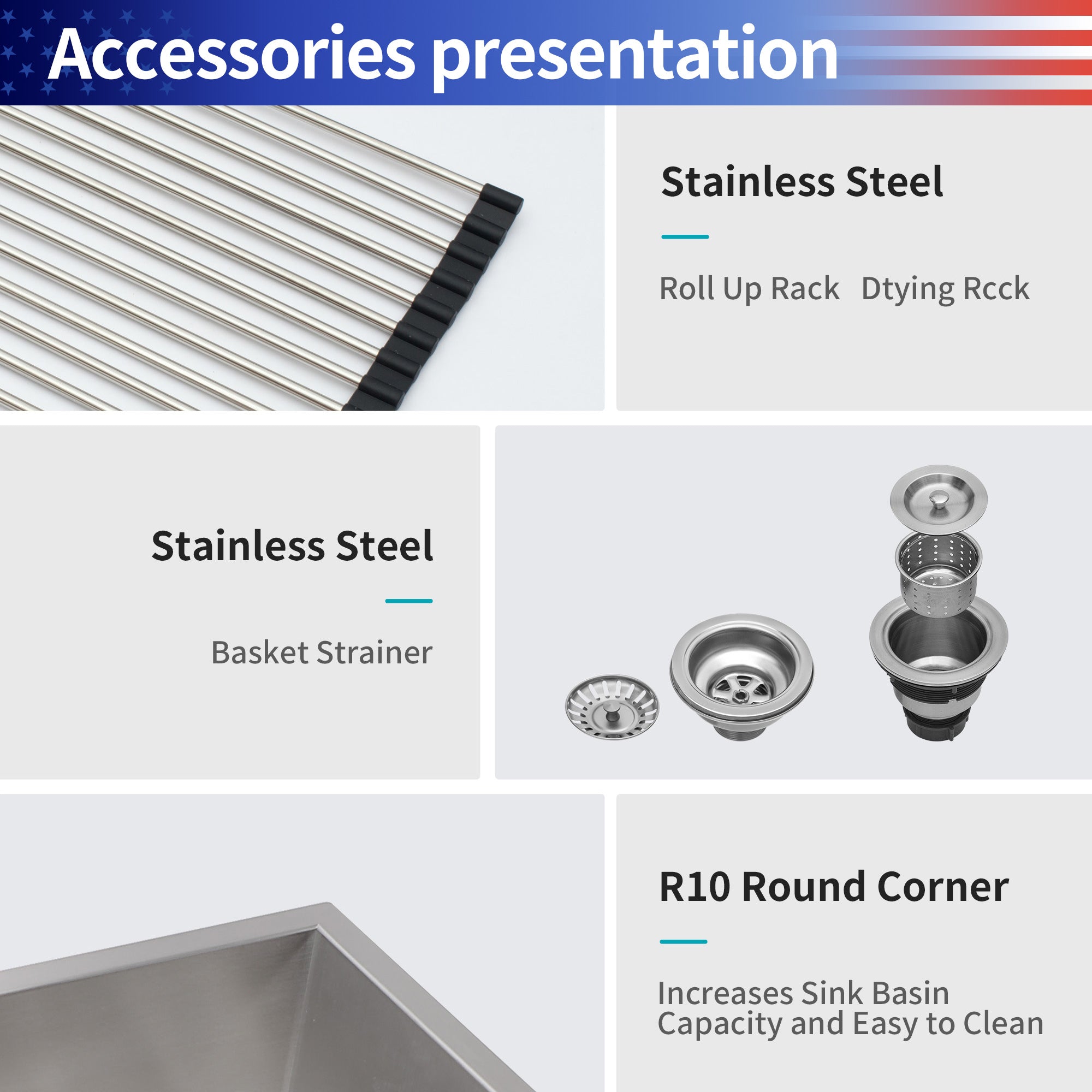 Accessories presentation

Stainless Steel

Roll Up Rack Dtying Rcck

Stainless Steel

Basket Strainer

R10 Round Corner

Increases Sink Basin Capacity and Easy to Clean